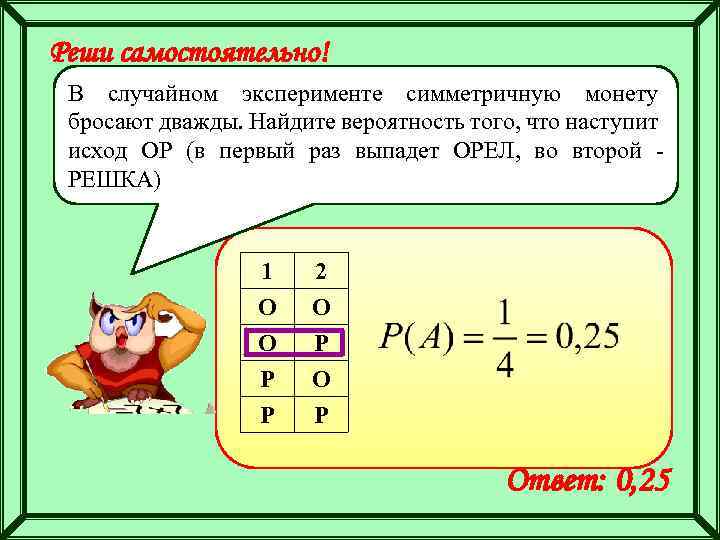 Реши самостоятельно!

В случайном эксперименте симметричную монету бросают дважды. Найдите вероятность того, что наступит исход ОР (в первый раз выпадет ОРЕЛ, во второй - РЕШКА)

| 1 | 2 |
|---|---|
| О | О |
| О | Р |
| Р | О |
| Р | Р |

$P(A) = \frac{1}{4} = 0,25$

Ответ: 0,25